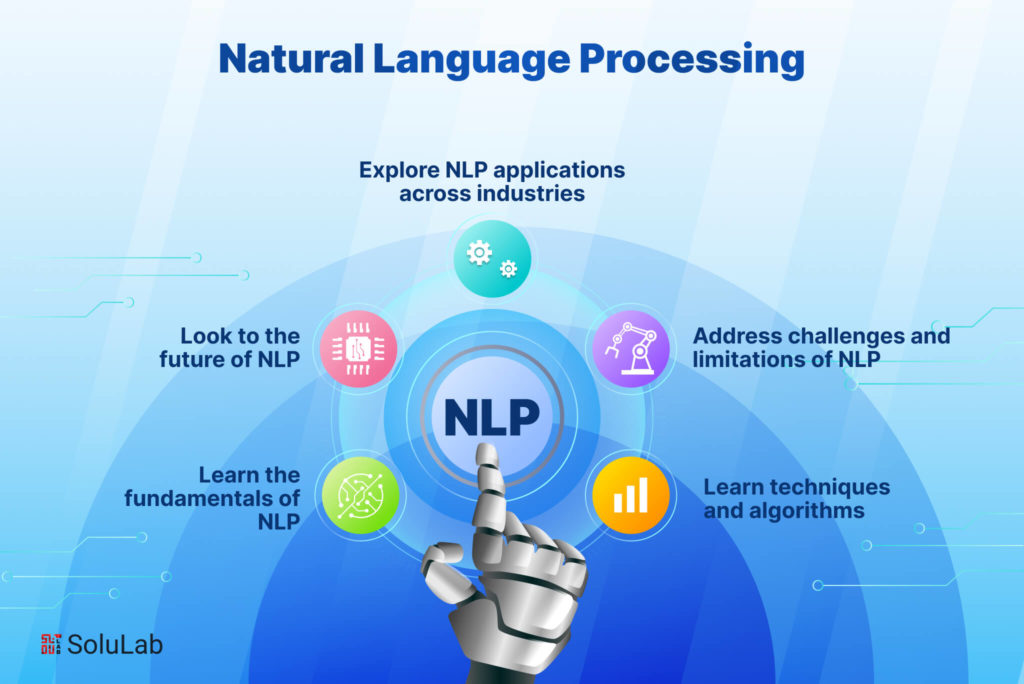 Natural Language Processing

Explore NLP applications across industries

Look to the future of NLP

Address challenges and limitations of NLP

NLP

Learn the fundamentals of NLP

Learn techniques and algorithms

SoluLab